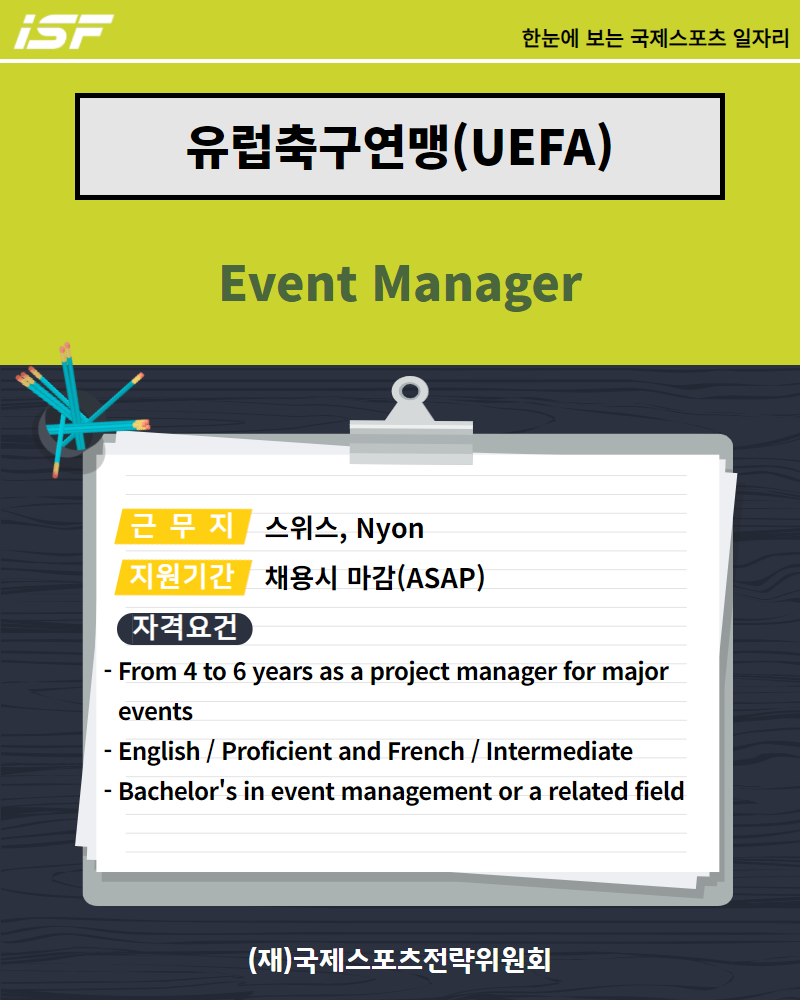 iSF

한눈에 보는 국제스포츠 일자리

유럽축구연맹(UEFA)

Event Manager

근 무 지 스위스, Nyon

지원기간 채용시 마감(ASAP)

자격요건

- From 4 to 6 years as a project manager for major events
- English / Proficient and French / Intermediate
- Bachelor's in event management or a related field

(재)국제스포츠전략위원회